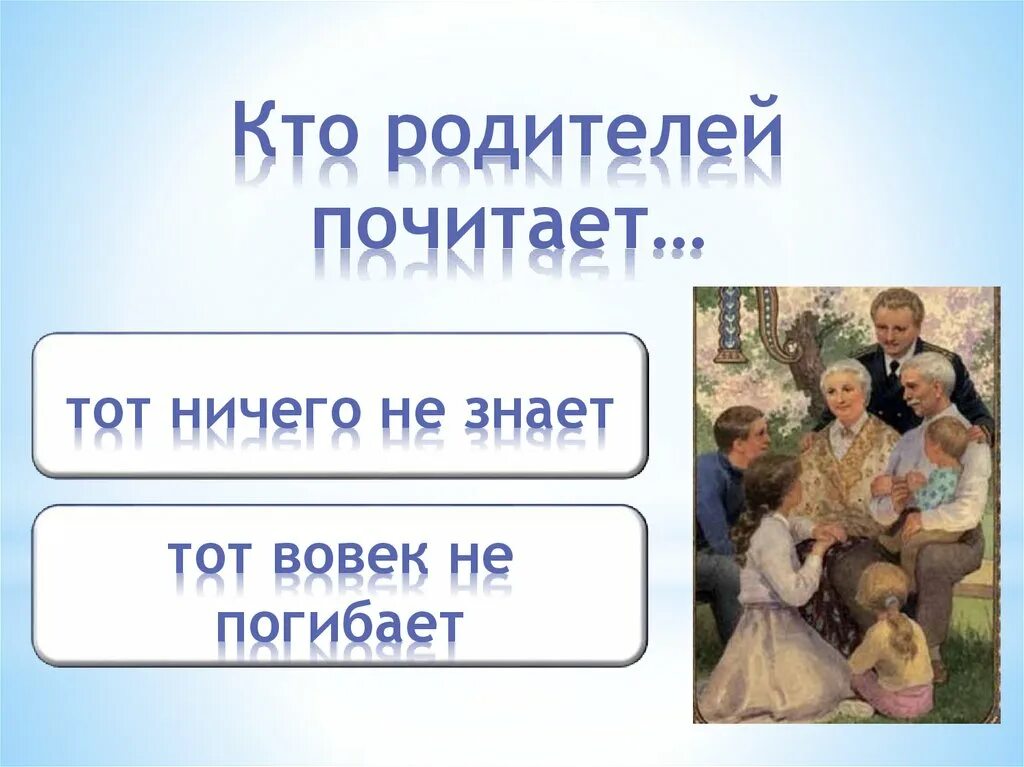 Кто родителей почитает…

тот ничего не знает

тот вовек не погибает